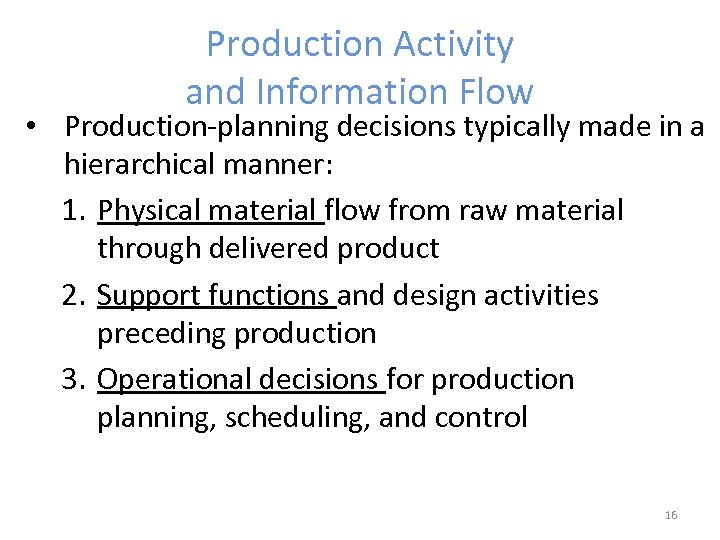 Production Activity and Information Flow

• Production-planning decisions typically made in a hierarchical manner:

1. Physical material flow from raw material through delivered product
2. Support functions and design activities preceding production
3. Operational decisions for production planning, scheduling, and control

16